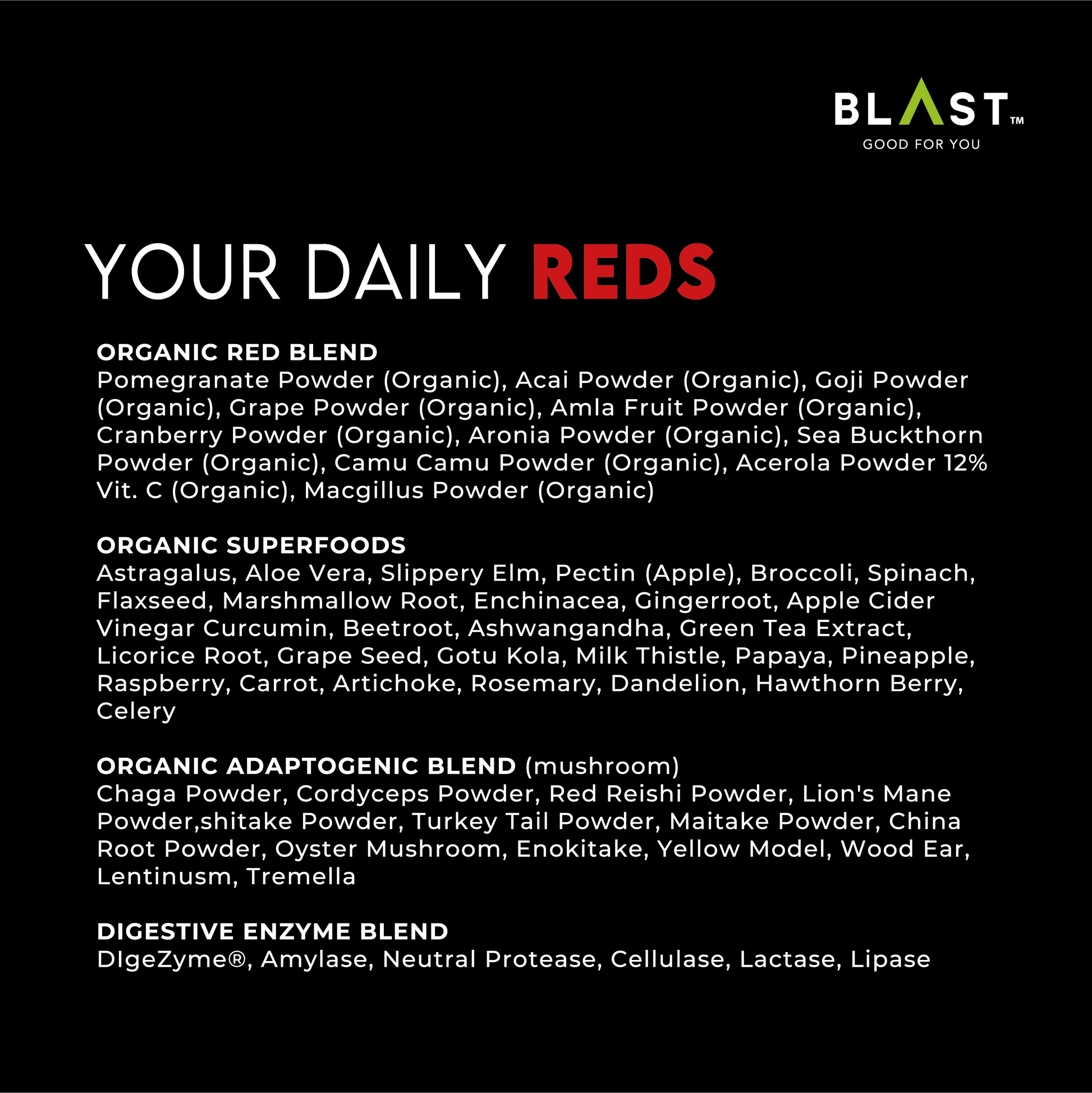 BLAST™
GOOD FOR YOU

YOUR DAILY REDS

ORGANIC RED BLEND
Pomegranate Powder (Organic), Acai Powder (Organic), Goji Powder (Organic), Grape Powder (Organic), Amla Fruit Powder (Organic), Cranberry Powder (Organic), Aronia Powder (Organic), Sea Buckthorn Powder (Organic), Camu Camu Powder (Organic), Acerola Powder 12% Vit. C (Organic), Macgillus Powder (Organic)

ORGANIC SUPERFOODS
Astragalus, Aloe Vera, Slippery Elm, Pectin (Apple), Broccoli, Spinach, Flaxseed, Marshmallow Root, Enchinacea, Gingerroot, Apple Cider Vinegar Curcumin, Beetroot, Ashwangandha, Green Tea Extract, Licorice Root, Grape Seed, Gotu Kola, Milk Thistle, Papaya, Pineapple, Raspberry, Carrot, Artichoke, Rosemary, Dandelion, Hawthorn Berry, Celery

ORGANIC ADAPTOGENIC BLEND (mushroom)
Chaga Powder, Cordyceps Powder, Red Reishi Powder, Lion's Mane Powder,shitake Powder, Turkey Tail Powder, Maitake Powder, China Root Powder, Oyster Mushroom, Enokitake, Yellow Model, Wood Ear, Lentinusm, Tremella

DIGESTIVE ENZYME BLEND
DIgeZyme®, Amylase, Neutral Protease, Cellulase, Lactase, Lipase